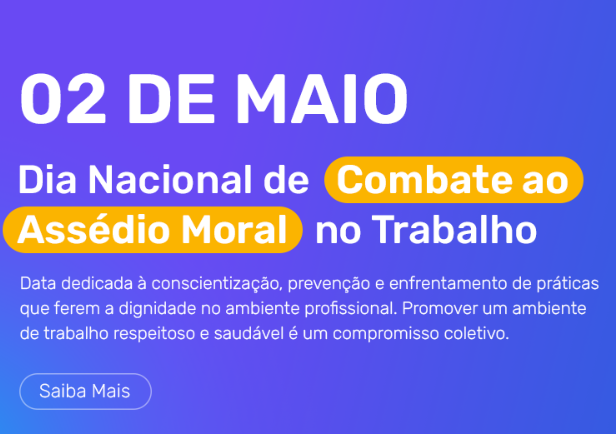 02 DE MAIO

Dia Nacional de Combate ao Assédio Moral no Trabalho

Data dedicada à conscientização, prevenção e enfrentamento de práticas que ferem a dignidade no ambiente profissional. Promover um ambiente de trabalho respeitoso e saudável é um compromisso coletivo.

Saiba Mais